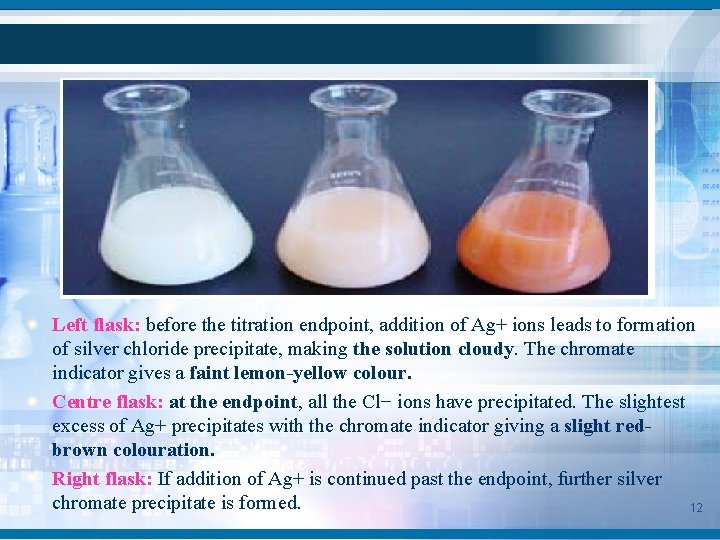 Left flask: before the titration endpoint, addition of Ag+ ions leads to formation of silver chloride precipitate, making the solution cloudy. The chromate indicator gives a faint lemon-yellow colour.

Centre flask: at the endpoint, all the Cl− ions have precipitated. The slightest excess of Ag+ precipitates with the chromate indicator giving a slight red-brown colouration.

Right flask: If addition of Ag+ is continued past the endpoint, further silver chromate precipitate is formed.

12